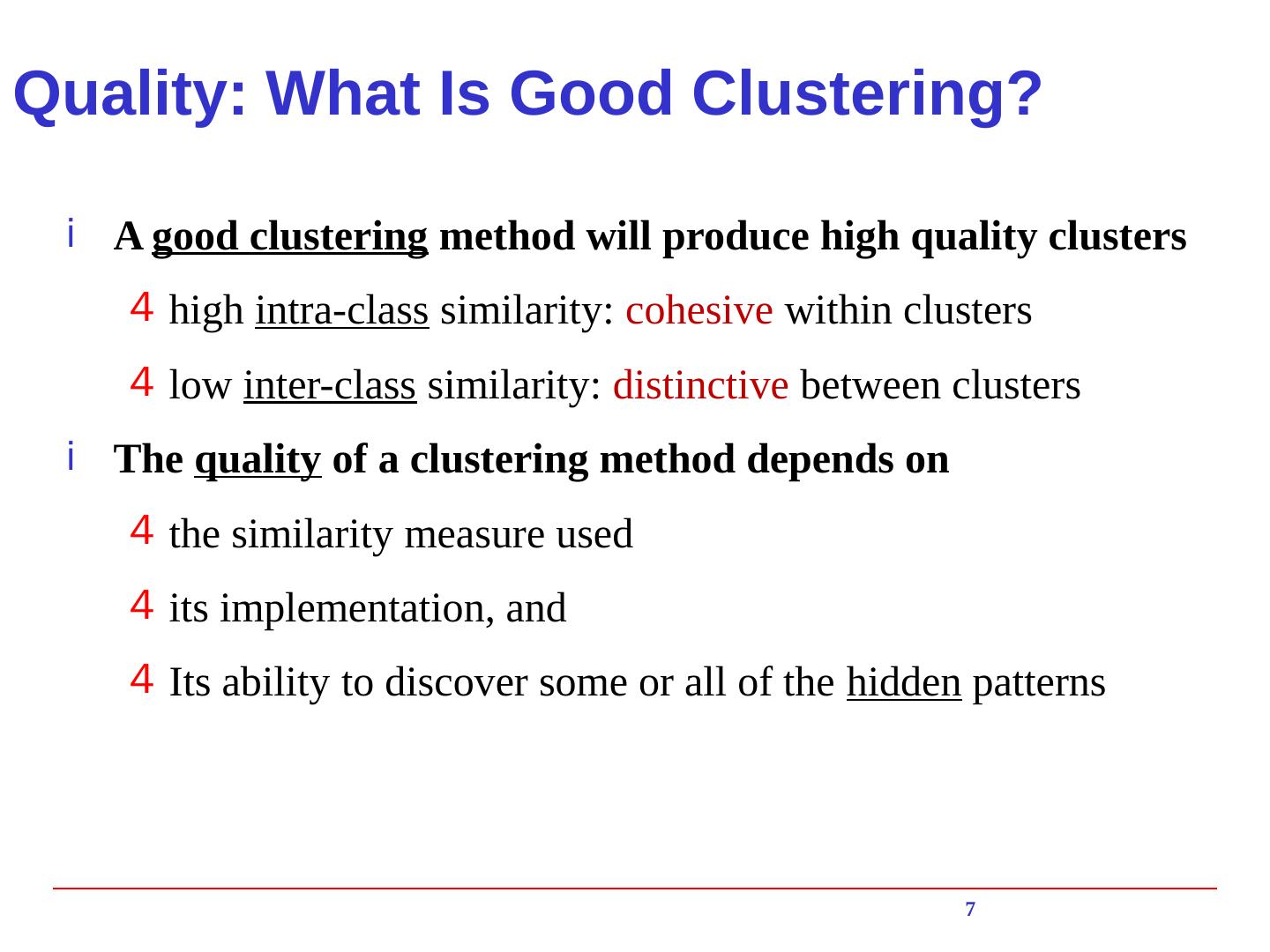 Quality: What Is Good Clustering?

i A good clustering method will produce high quality clusters

4 high intra-class similarity: cohesive within clusters

4 low inter-class similarity: distinctive between clusters

i The quality of a clustering method depends on

4 the similarity measure used

4 its implementation, and

4 Its ability to discover some or all of the hidden patterns

7